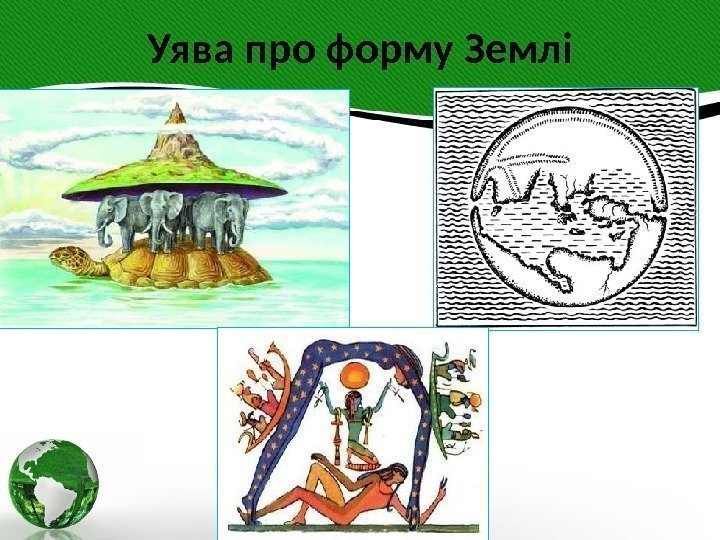 Уява про форму Землі